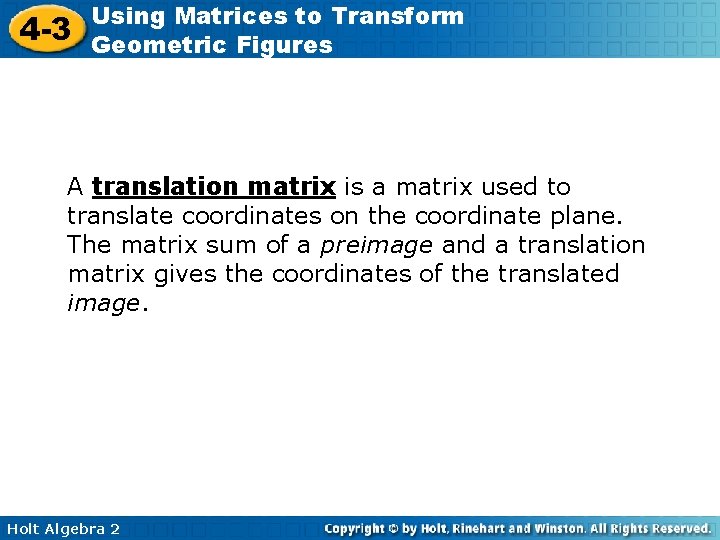 4-3 Using Matrices to Transform Geometric Figures

A translation matrix is a matrix used to translate coordinates on the coordinate plane. The matrix sum of a preimage and a translation matrix gives the coordinates of the translated image.

Holt Algebra 2

Copyright © by Holt, Rinehart and Winston. All Rights Reserved.